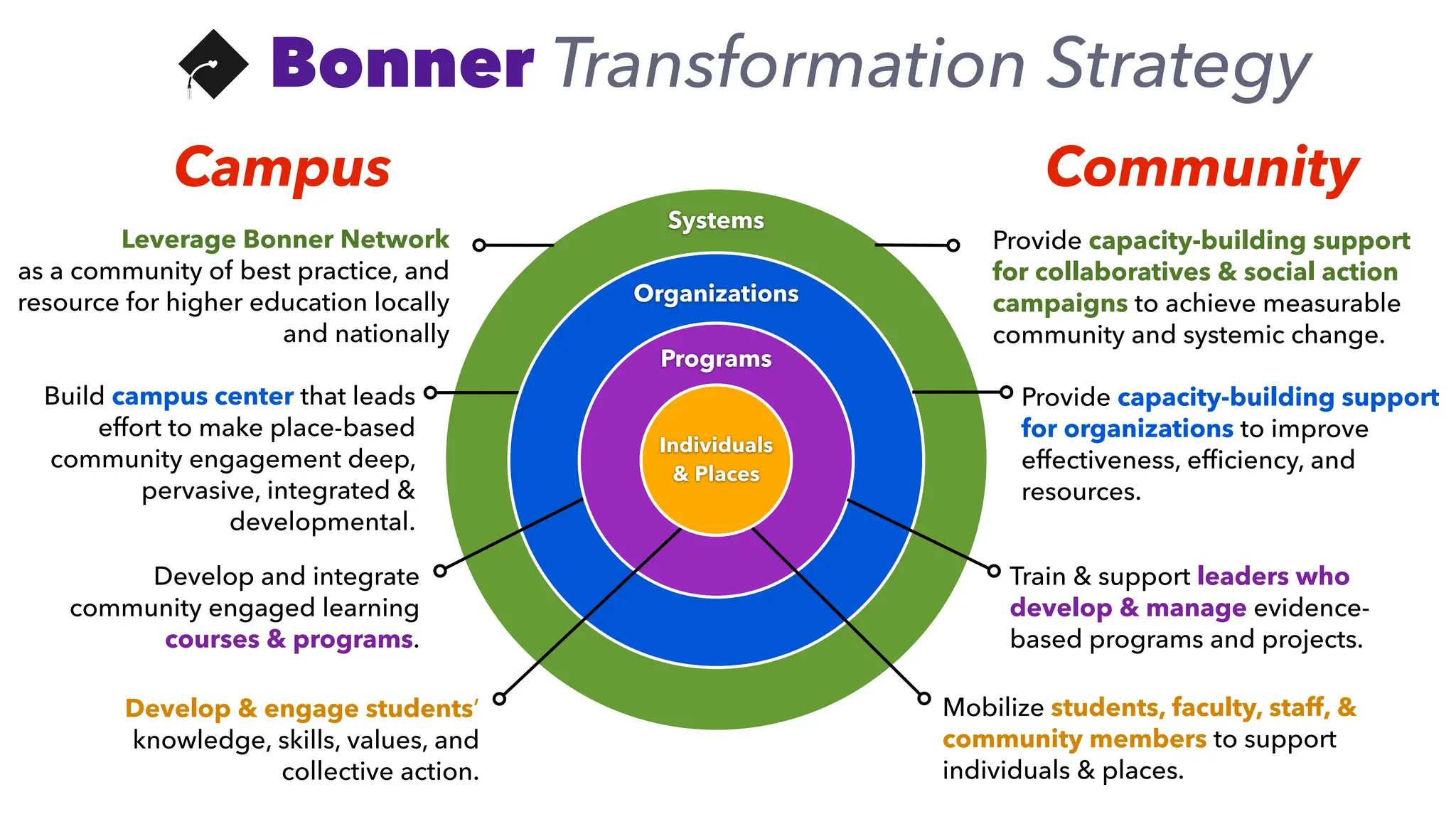 Bonner Transformation Strategy

Campus

Leverage Bonner Network as a community of best practice, and resource for higher education locally and nationally

Build campus center that leads effort to make place-based community engagement deep, pervasive, integrated & developmental.

Develop and integrate community engaged learning courses & programs.

Develop & engage students' knowledge, skills, values, and collective action.

Systems

Organizations

Programs

Individuals & Places

Community

Provide capacity-building support for collaboratives & social action campaigns to achieve measurable community and systemic change.

Provide capacity-building support for organizations to improve effectiveness, efficiency, and resources.

Train & support leaders who develop & manage evidence-based programs and projects.

Mobilize students, faculty, staff, & community members to support individuals & places.